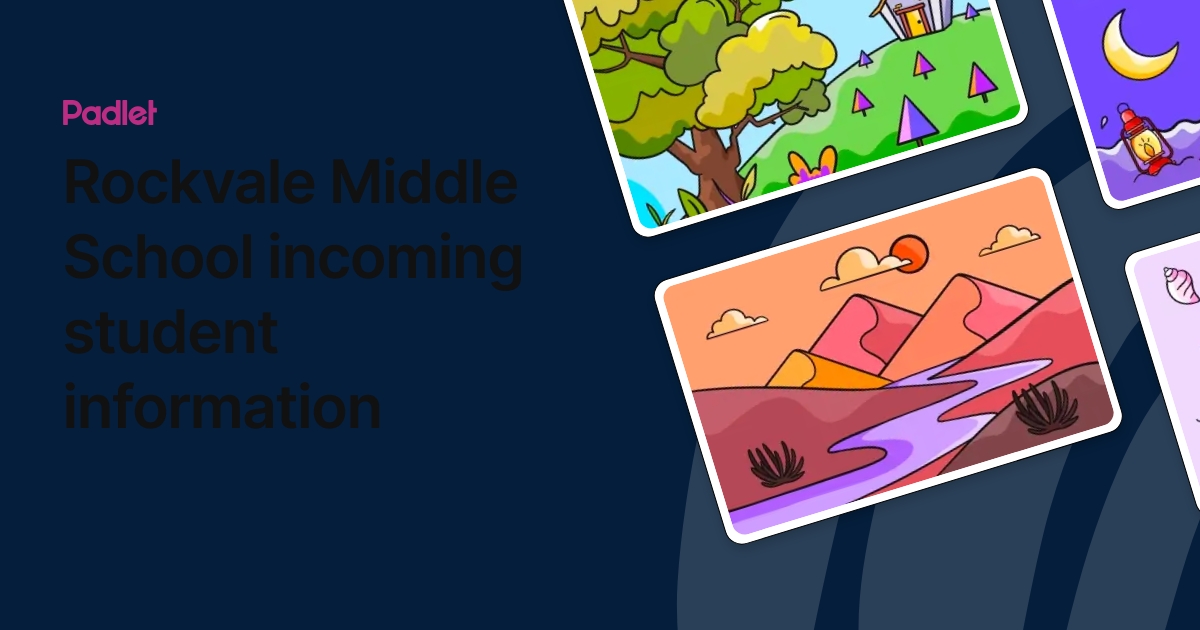 Padlet

Rockvale Middle School incoming student information